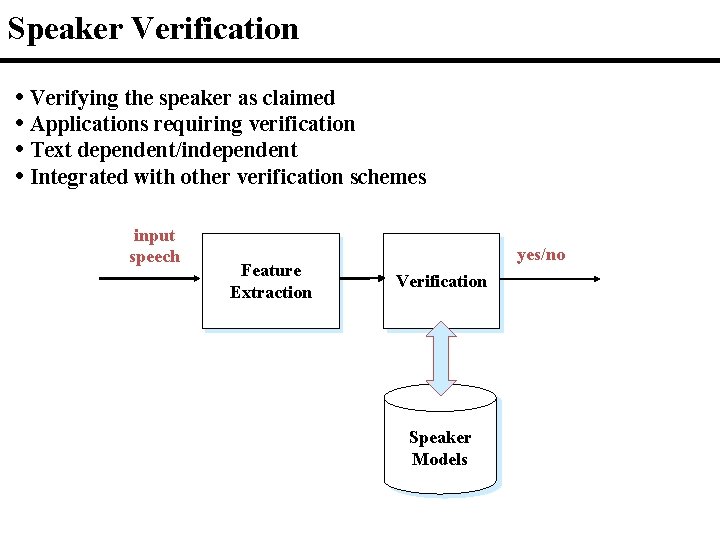 Speaker Verification

• Verifying the speaker as claimed
• Applications requiring verification
• Text dependent/independent
• Integrated with other verification schemes

input speech

Feature Extraction

Verification

yes/no

Speaker Models